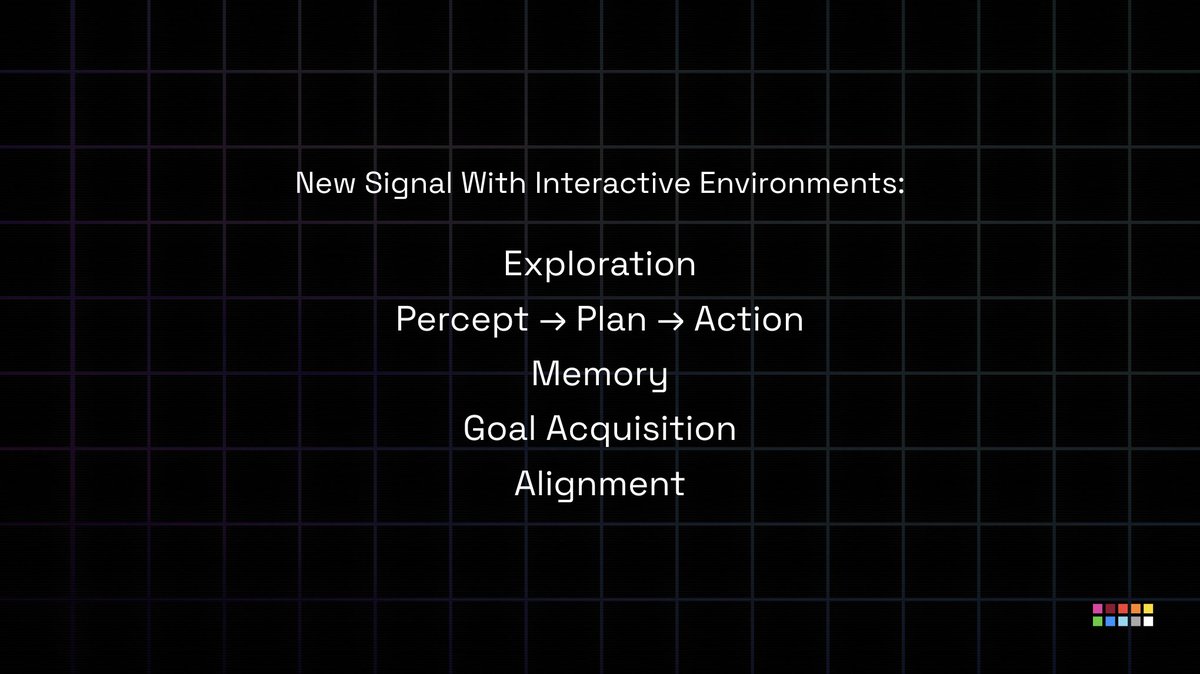 New Signal With Interactive Environments:

Exploration
Percept → Plan → Action
Memory
Goal Acquisition
Alignment